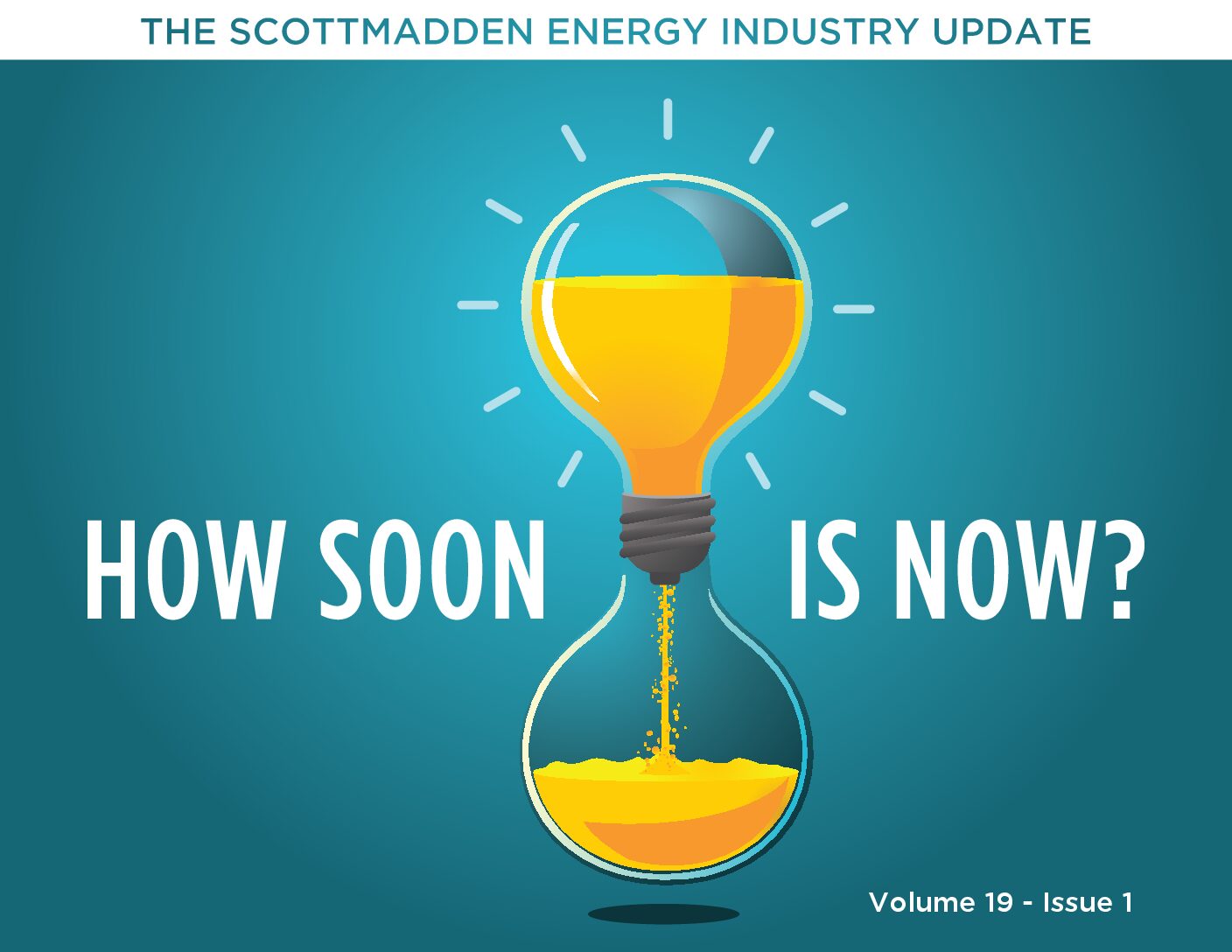 THE SCOTTMADDEN ENERGY INDUSTRY UPDATE

HOW SOON IS NOW?

Volume 19 - Issue 1